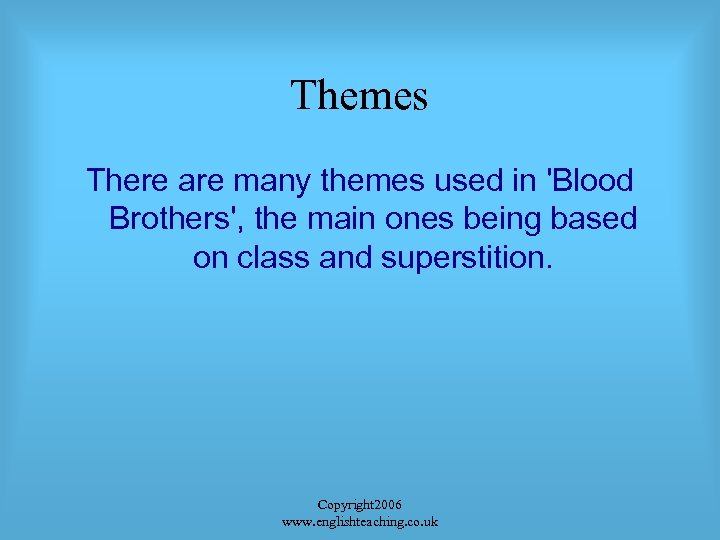 Themes

There are many themes used in 'Blood Brothers', the main ones being based on class and superstition.

Copyright2006
www.englishteaching.co.uk